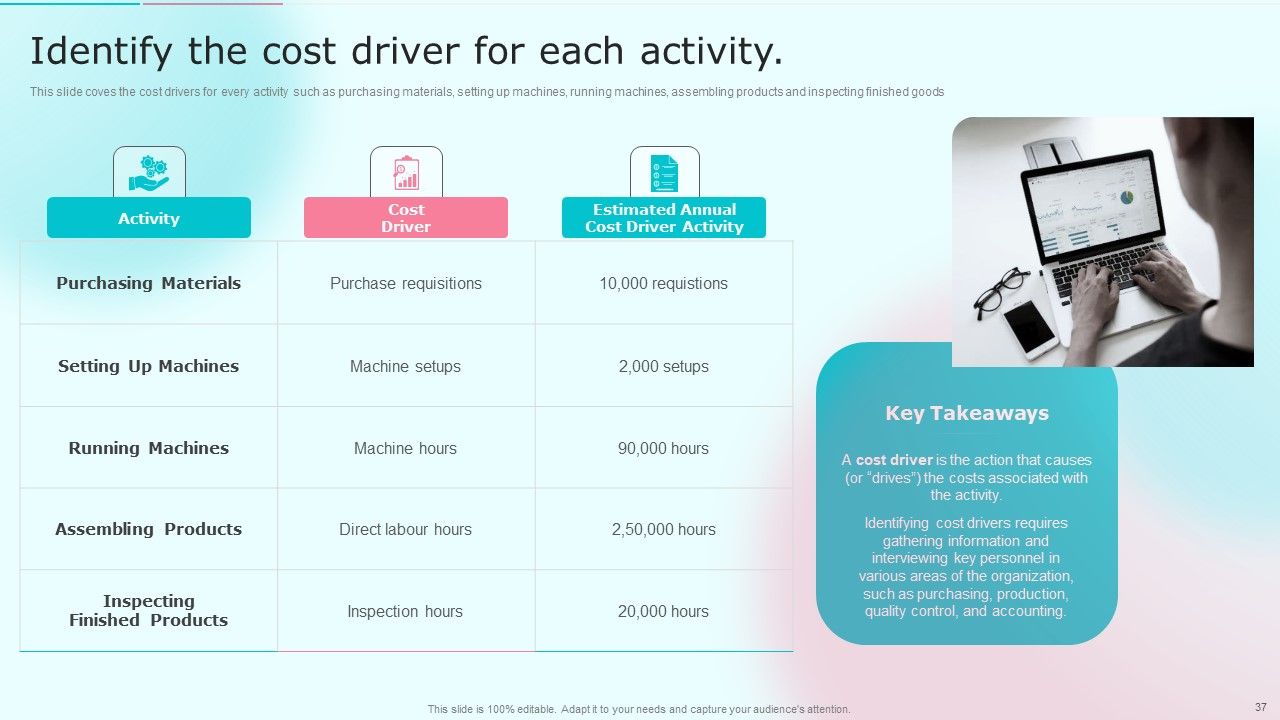 Identify the cost driver for each activity.

This slide coves the cost drivers for every activity such as purchasing materials, setting up machines, running machines, assembling products and inspecting finished goods

| Activity | Cost Driver | Estimated Annual Cost Driver Activity |
|---|---|---|
| Purchasing Materials | Purchase requisitions | 10,000 requistions |
| Setting Up Machines | Machine setups | 2,000 setups |
| Running Machines | Machine hours | 90,000 hours |
| Assembling Products | Direct labour hours | 2,50,000 hours |
| Inspecting Finished Products | Inspection hours | 20,000 hours |

Key Takeaways

A cost driver is the action that causes (or "drives") the costs associated with the activity.

Identifying cost drivers requires gathering information and interviewing key personnel in various areas of the organization, such as purchasing, production, quality control, and accounting.

This slide is 100% editable. Adapt it to your needs and capture your audience's attention.

37